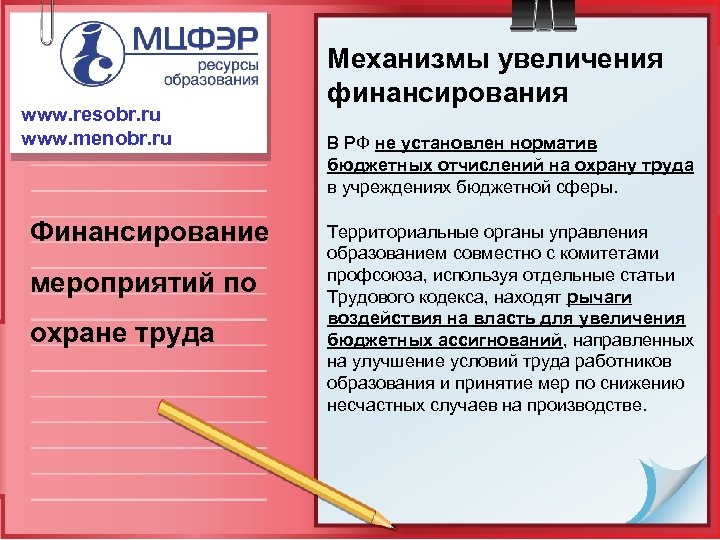 МЦФЭР
ресурсы образования

www.resobr.ru
www.menobr.ru

Финансирование мероприятий по охране труда

Механизмы увеличения финансирования

В РФ не установлен норматив бюджетных отчислений на охрану труда в учреждениях бюджетной сферы.

Территориальные органы управления образованием совместно с комитетами профсоюза, используя отдельные статьи Трудового кодекса, находят рычаги воздействия на власть для увеличения бюджетных ассигнований, направленных на улучшение условий труда работников образования и принятие мер по снижению несчастных случаев на производстве.